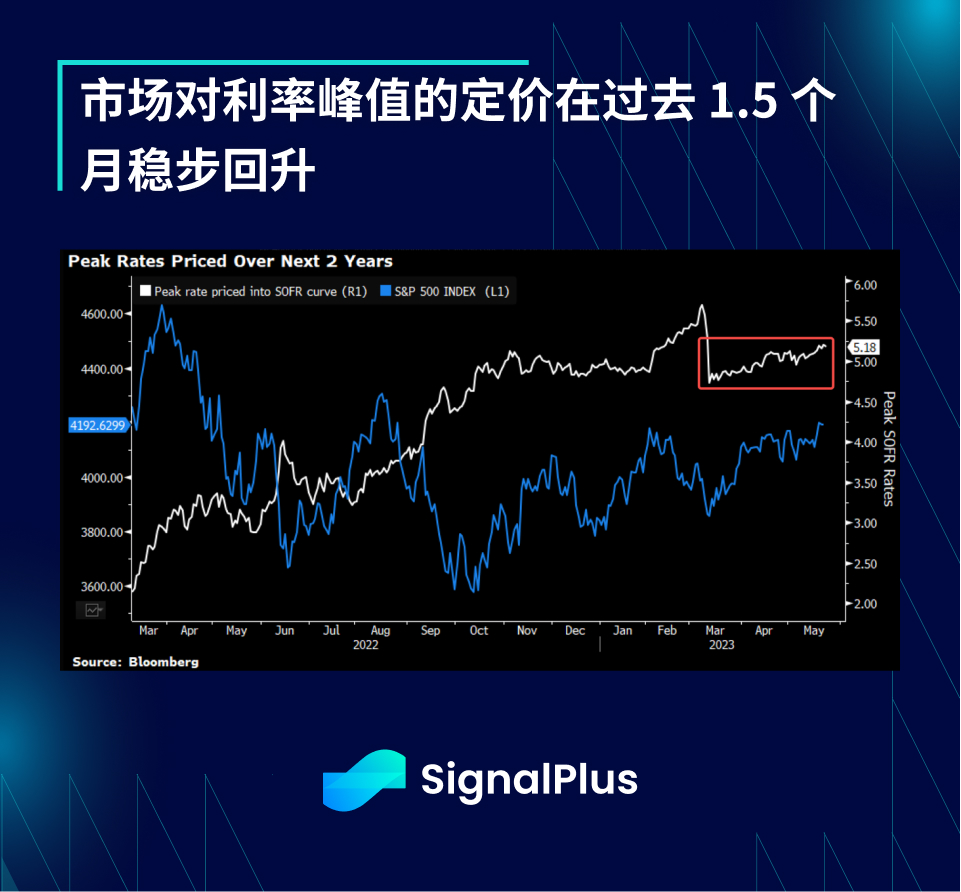 市场对利率峰值的定价在过去 1.5 个月稳步回升

Peak Rates Priced Over Next 2 Years

Peak rate priced into SOFR curve (R1)
S&P 500 INDEX (L1)

4600.00
4400.00
4192.6299
4000.00
3800.00
3600.00

6.00
5.50
5.18
5.00
4.50
4.00
3.50
3.00
2.50
2.00

Peak SOFR Rates

Mar Apr May Jun Jul Aug Sep Oct Nov Dec Jan Feb Mar Apr May
2022 2023

Source: Bloomberg

SignalPlus